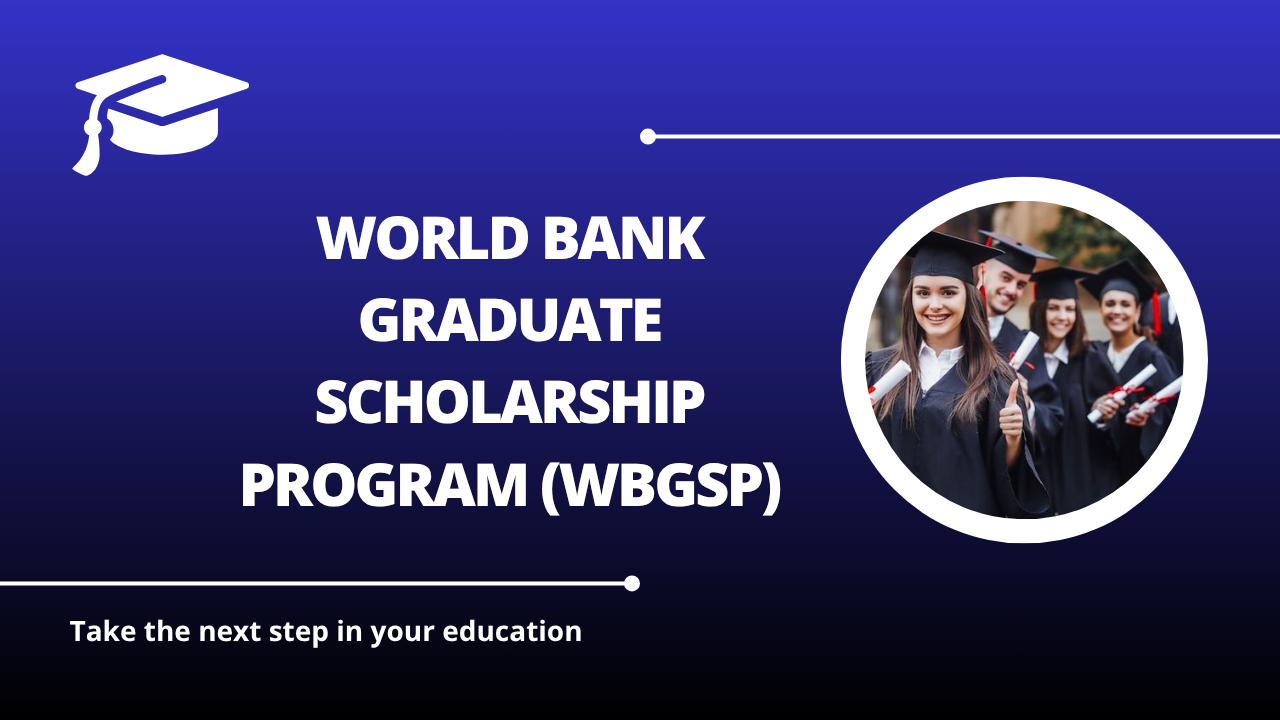 WORLD BANK GRADUATE SCHOLARSHIP PROGRAM (WBGSP)

Take the next step in your education